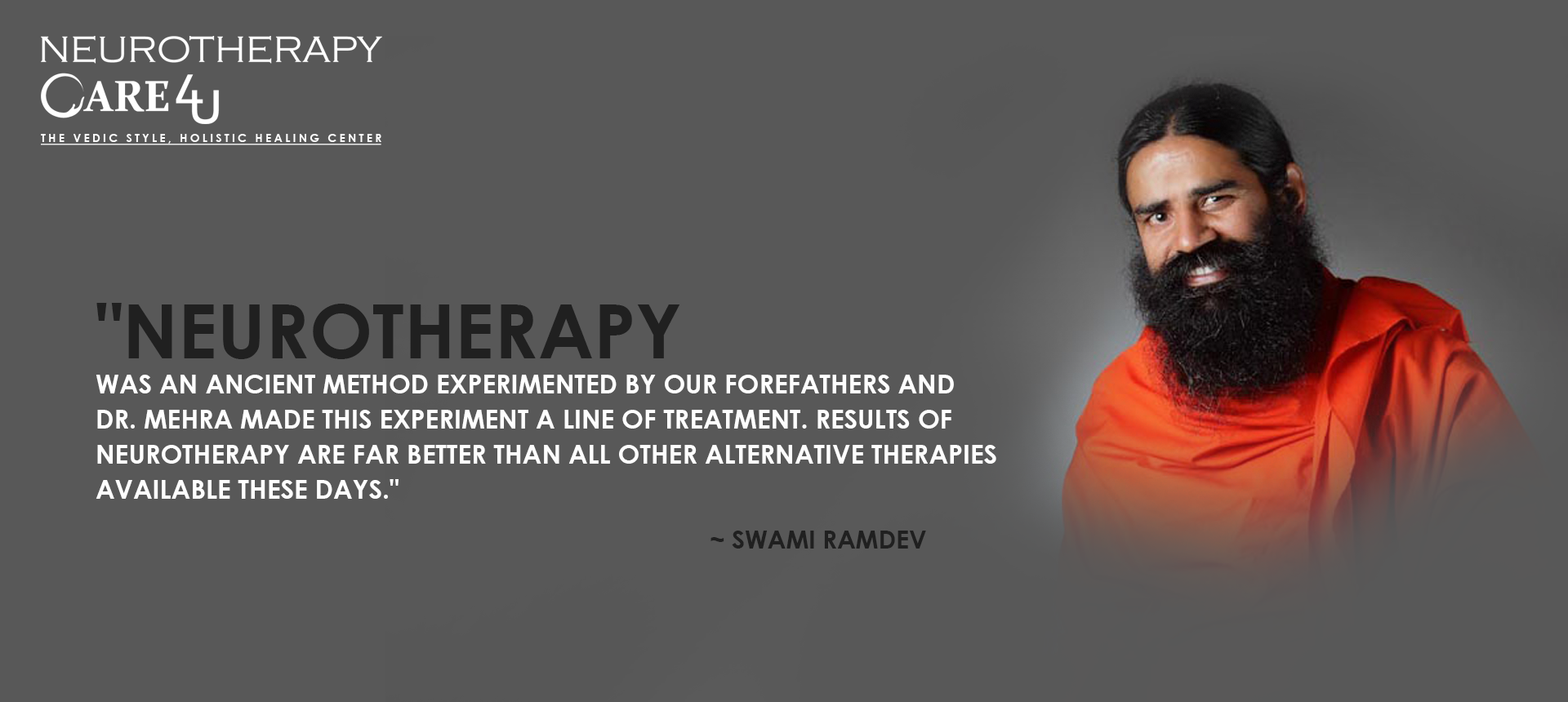 NEUROTHERAPY
CARE 4U
THE VEDIC STYLE, HOLISTIC HEALING CENTER

"NEUROTHERAPY
WAS AN ANCIENT METHOD EXPERIMENTED BY OUR FOREFATHERS AND DR. MEHRA MADE THIS EXPERIMENT A LINE OF TREATMENT. RESULTS OF NEUROTHERAPY ARE FAR BETTER THAN ALL OTHER ALTERNATIVE THERAPIES AVAILABLE THESE DAYS."

~ SWAMI RAMDEV